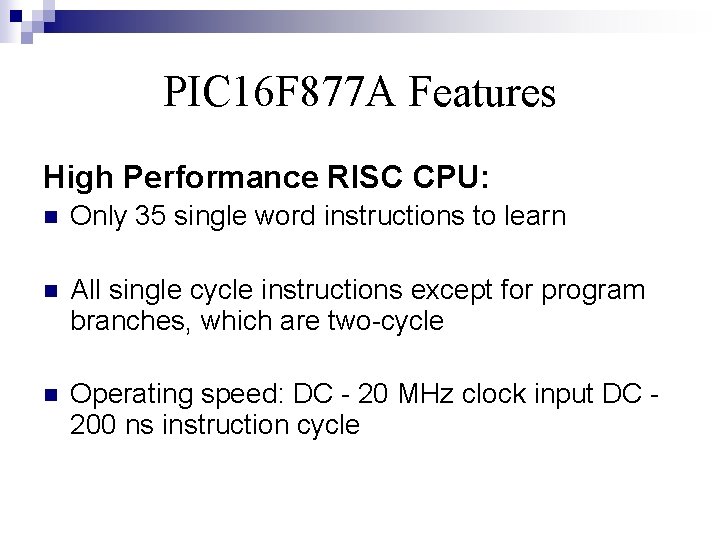 PIC16F877A Features

High Performance RISC CPU:

Only 35 single word instructions to learn

All single cycle instructions except for program branches, which are two-cycle

Operating speed: DC - 20 MHz clock input DC - 200 ns instruction cycle